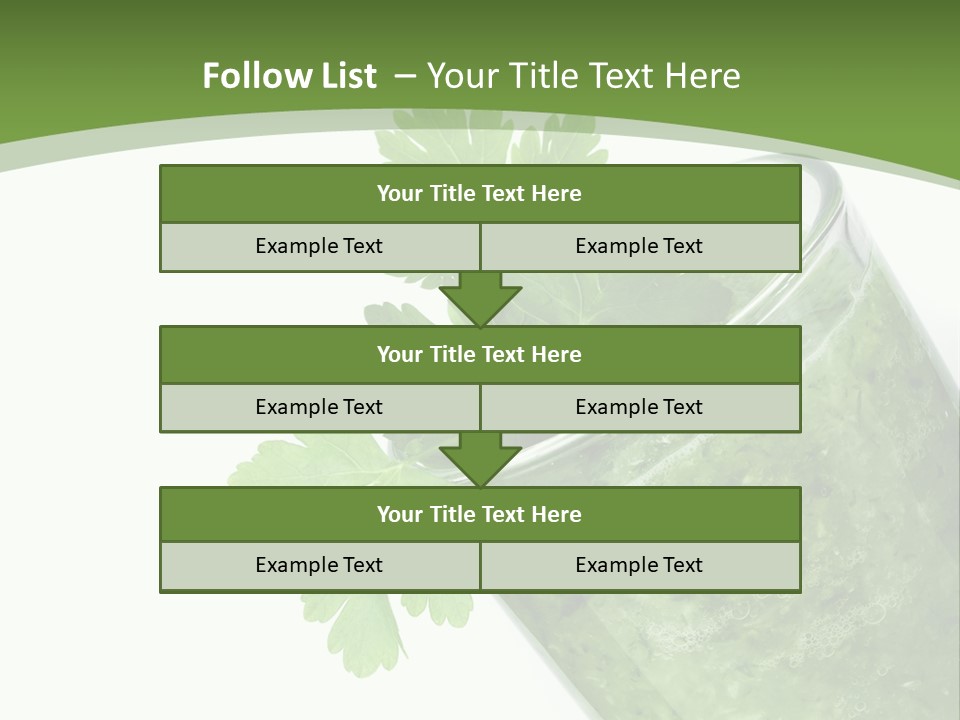 Follow List – Your Title Text Here

| Your Title Text Here | |
|---|---|
| Example Text | Example Text |

| Your Title Text Here | |
|---|---|
| Example Text | Example Text |

| Your Title Text Here | |
|---|---|
| Example Text | Example Text |